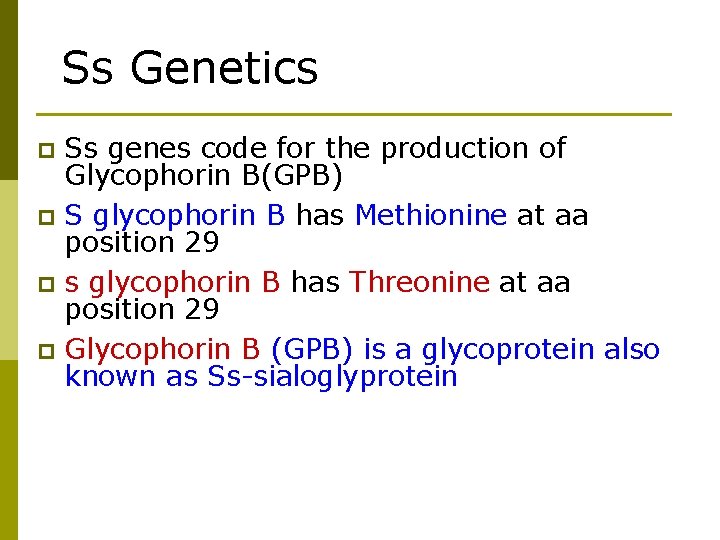 Ss Genetics

Ss genes code for the production of Glycophorin B(GPB)

S glycophorin B has Methionine at aa position 29

s glycophorin B has Threonine at aa position 29

Glycophorin B (GPB) is a glycoprotein also known as Ss-sialoglyprotein